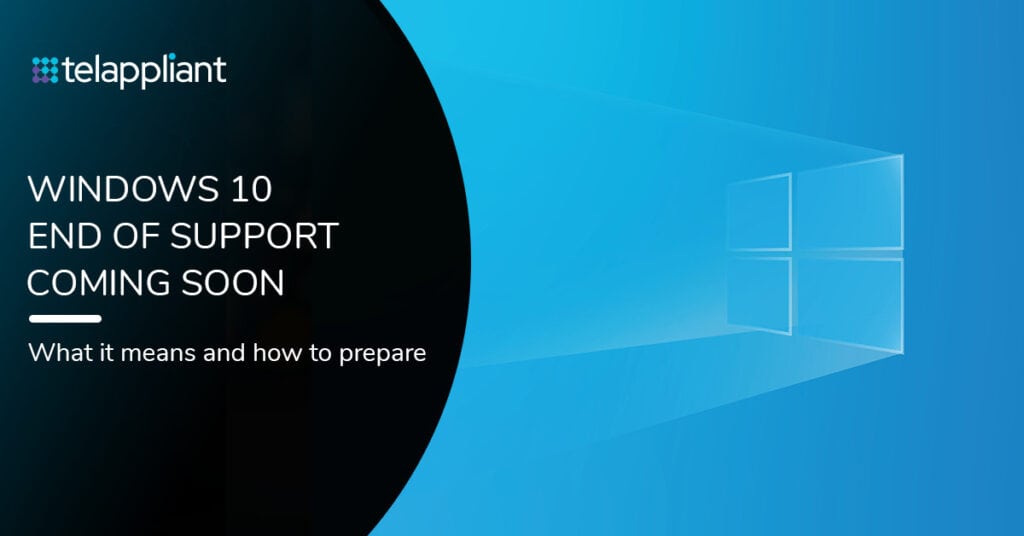 telappliant

WINDOWS 10
END OF SUPPORT
COMING SOON

What it means and how to prepare